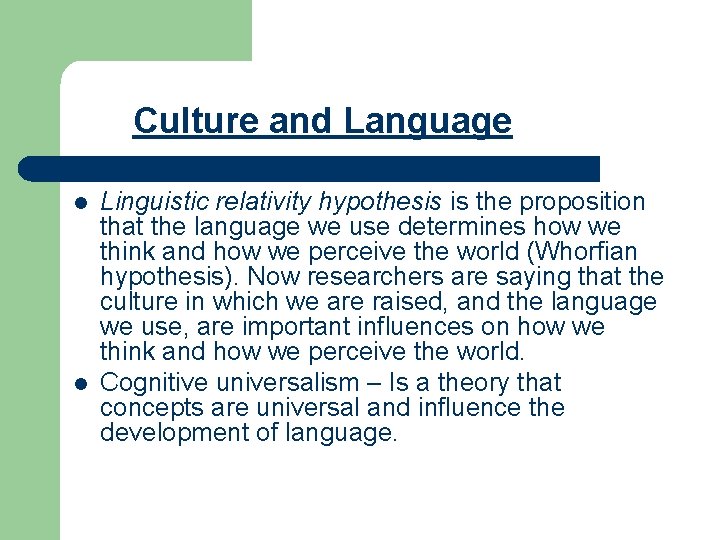 Culture and Language

- Linguistic relativity hypothesis is the proposition that the language we use determines how we think and how we perceive the world (Whorfian hypothesis). Now researchers are saying that the culture in which we are raised, and the language we use, are important influences on how we think and how we perceive the world.
- Cognitive universalism – Is a theory that concepts are universal and influence the development of language.